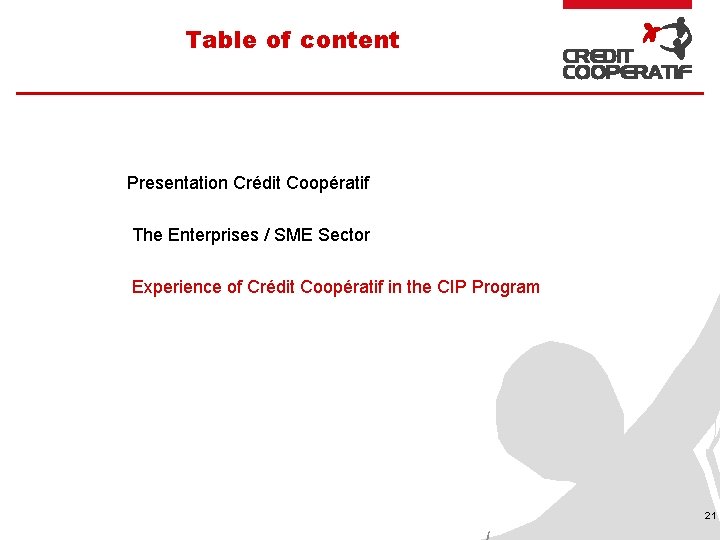 Table of content

CREDIT COOPERATIF

Presentation Crédit Coopératif

The Enterprises / SME Sector

Experience of Crédit Coopératif in the CIP Program

21